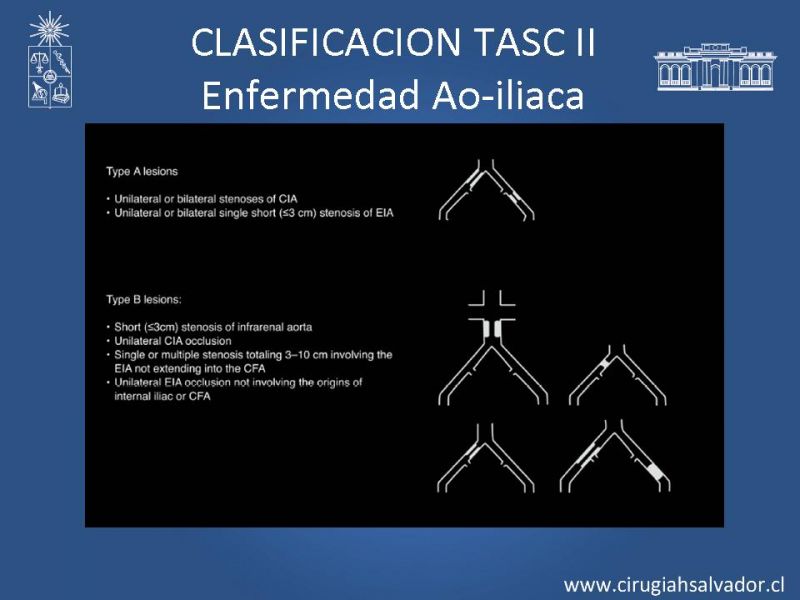 CLASIFICACION TASC II
Enfermedad Ao-iliaca

Type A lesions

• Unilateral or bilateral stenoses of CIA
• Unilateral or bilateral single short (≤3 cm) stenosis of EIA

Type B lesions:

• Short (≤3cm) stenosis of infrarenal aorta
• Unilateral CIA occlusion
• Single or multiple stenosis totaling 3–10 cm involving the EIA not extending into the CFA
• Unilateral EIA occlusion not involving the origins of internal iliac or CFA

www.cirugiahsalvador.cl